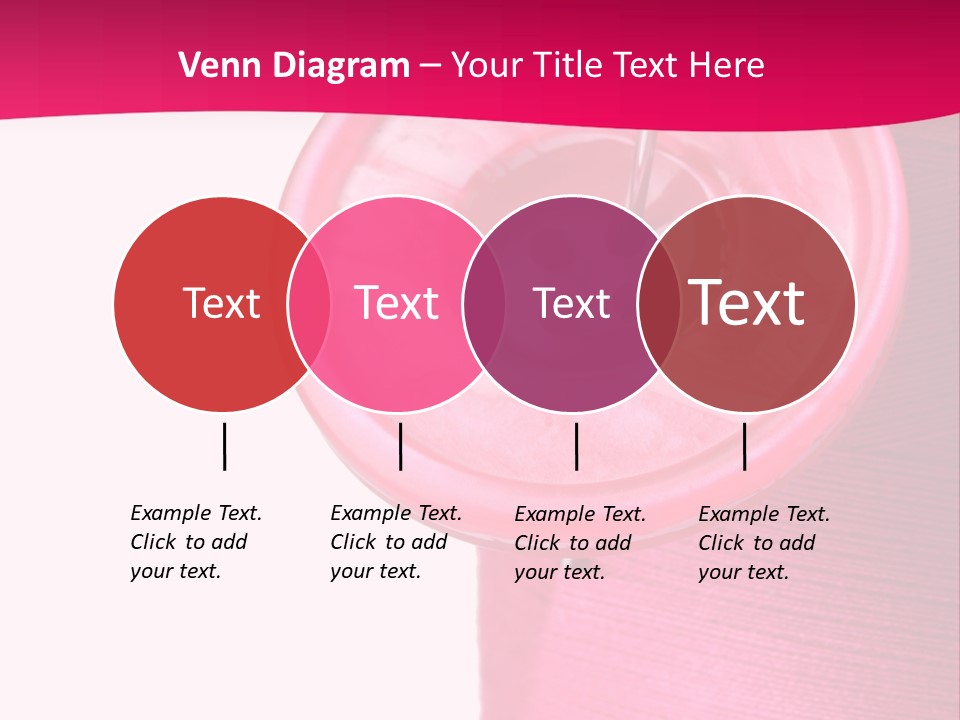 Venn Diagram – Your Title Text Here

Text

Text

Text

Text

Example Text. Click to add your text.

Example Text. Click to add your text.

Example Text. Click to add your text.

Example Text. Click to add your text.